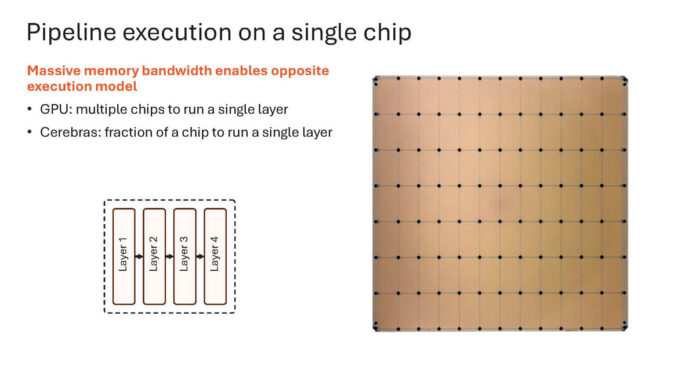 Pipeline execution on a single chip

Massive memory bandwidth enables opposite execution model

• GPU: multiple chips to run a single layer
• Cerebras: fraction of a chip to run a single layer

Layer 1
Layer 2
Layer 3
Layer 4